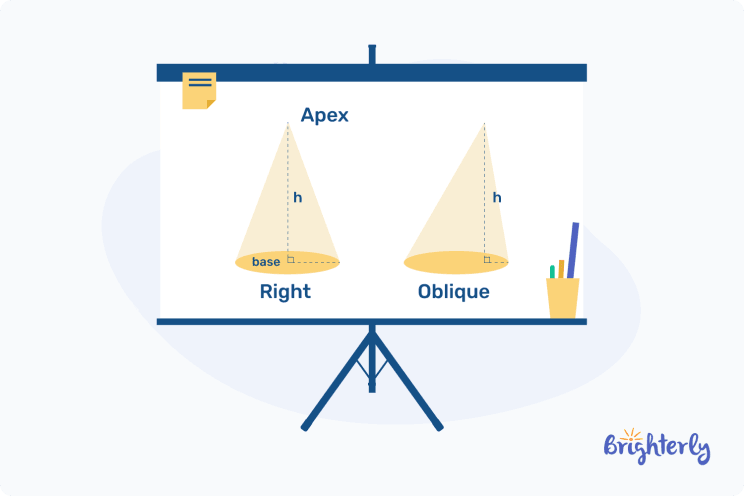 Apex
h
base
Right
h
Oblique
Brighterly